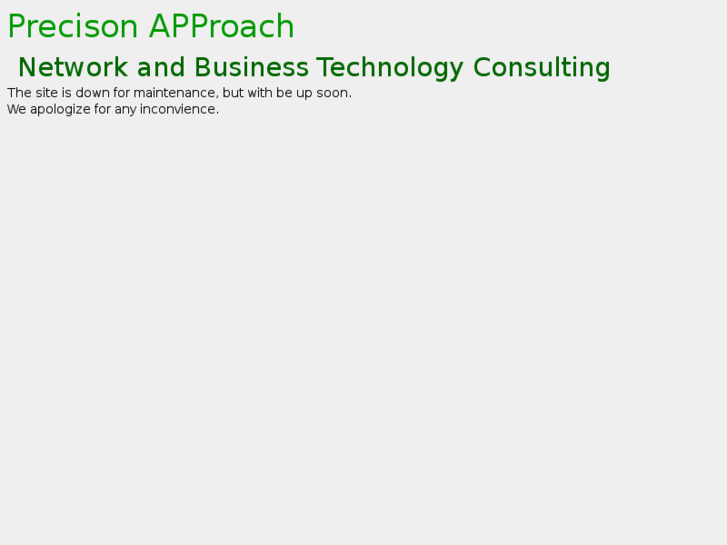 Precison APProach

Network and Business Technology Consulting

The site is down for maintenance, but with be up soon.
We apologize for any inconvience.